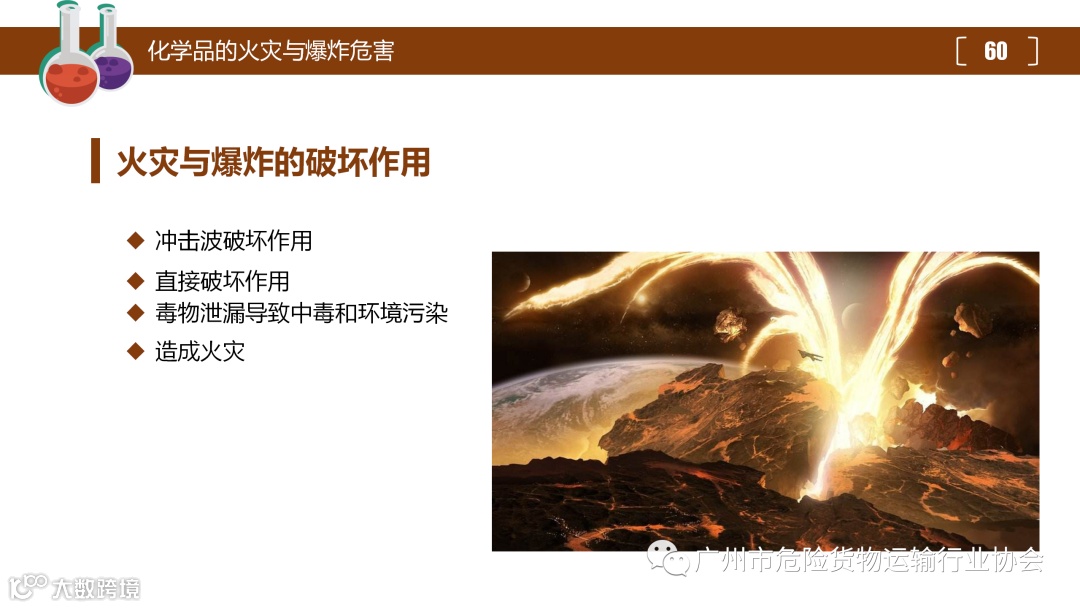 化学品的火灾与爆炸危害

60

火灾与爆炸的破坏作用

◆ 冲击波破坏作用
◆ 直接破坏作用
◆ 毒物泄漏导致中毒和环境污染
◆ 造成火灾

广州市危险货物运输行业协会

大数跨境